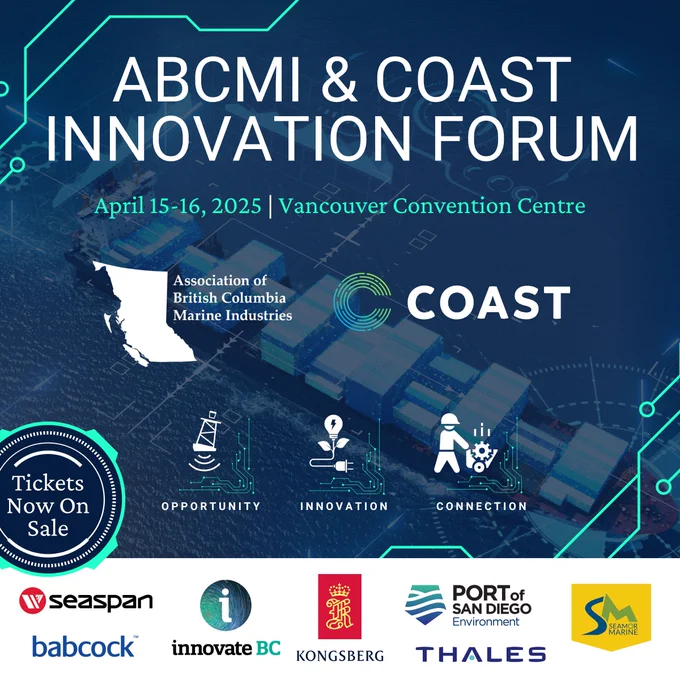 ABCMI & COAST INNOVATION FORUM

April 15-16, 2025 | Vancouver Convention Centre

Association of British Columbia Marine Industries

COAST

OPPORTUNITY

INNOVATION

CONNECTION

Tickets Now On Sale

seaspan

babcock™

innovate BC

KONGSBERG

PORT of SAN DIEGO Environment

THALES

SM SEAMOR MARINE